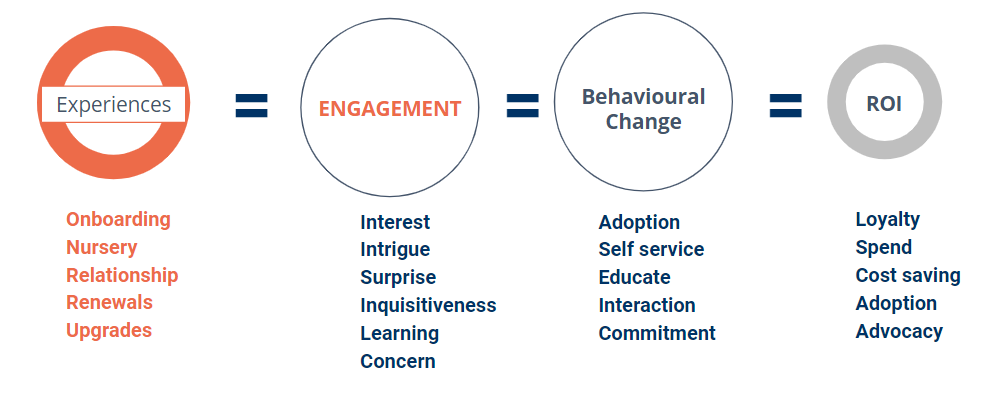 Experiences

=

ENGAGEMENT

=

Behavioural Change

=

ROI

Onboarding
Nursery
Relationship
Renewals
Upgrades

Interest
Intrigue
Surprise
Inquisitiveness
Learning
Concern

Adoption
Self service
Educate
Interaction
Commitment

Loyalty
Spend
Cost saving
Adoption
Advocacy